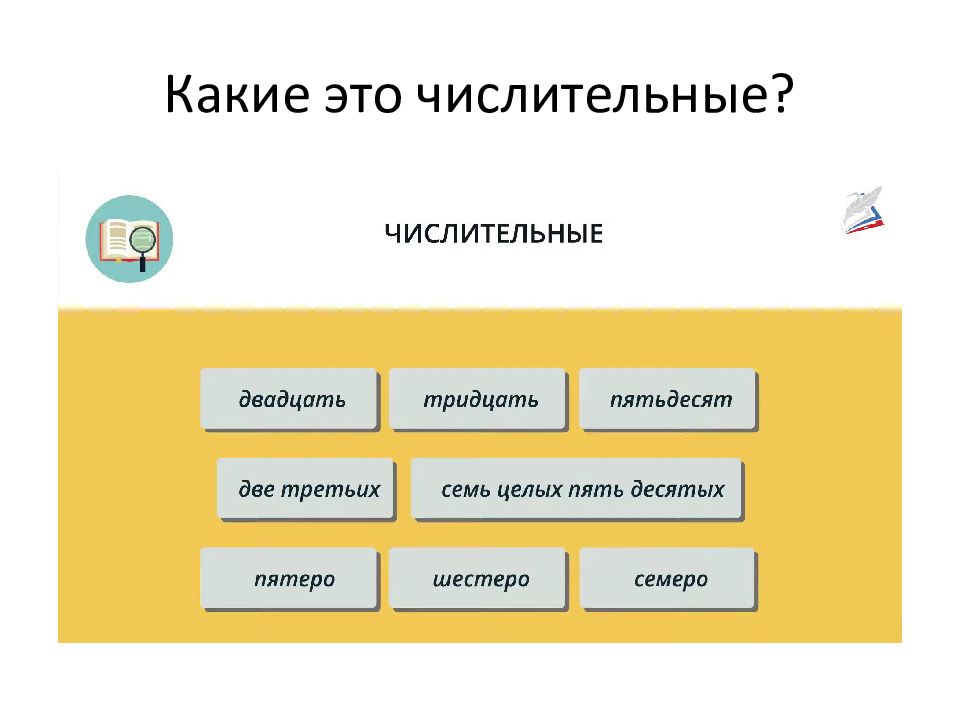 Какие это числительные?

ЧИСЛИТЕЛЬНЫЕ

двадцать

тридцать

пятьдесят

две третьих

семь целых пять десятых

пятеро

шестеро

семеро